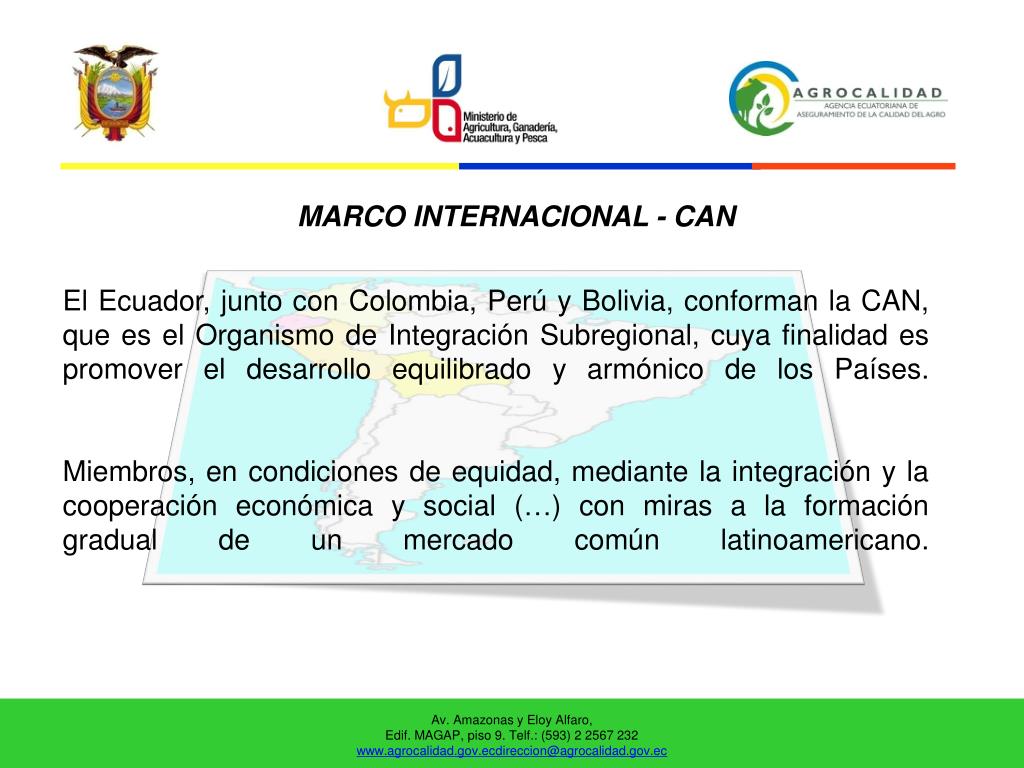 Ministerio de Agricultura, Ganadería, Acuacultura y Pesca

AGROCALIDAD
AGENCIA ECUATORIANA DE ASEGURAMIENTO DE LA CALIDAD DEL AGRO

MARCO INTERNACIONAL - CAN

El Ecuador, junto con Colombia, Perú y Bolivia, conforman la CAN, que es el Organismo de Integración Subregional, cuya finalidad es promover el desarrollo equilibrado y armónico de los Países.

Miembros, en condiciones de equidad, mediante la integración y la cooperación económica y social (…) con miras a la formación gradual de un mercado común latinoamericano.

Av. Amazonas y Eloy Alfaro,
Edif. MAGAP, piso 9. Telf.: (593) 2 2567 232
www.agrocalidad.gov.ecdireccion@agrocalidad.gov.ec